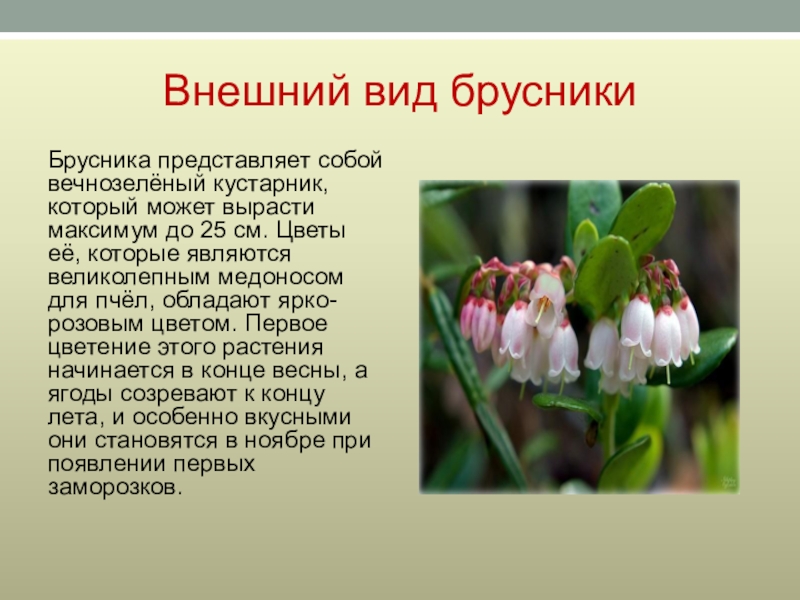 Внешний вид брусники

Брусника представляет собой вечнозелёный кустарник, который может вырасти максимум до 25 см. Цветы её, которые являются великолепным медоносом для пчёл, обладают ярко-розовым цветом. Первое цветение этого растения начинается в конце весны, а ягоды созревают к концу лета, и особенно вкусными они становятся в ноябре при появлении первых заморозков.